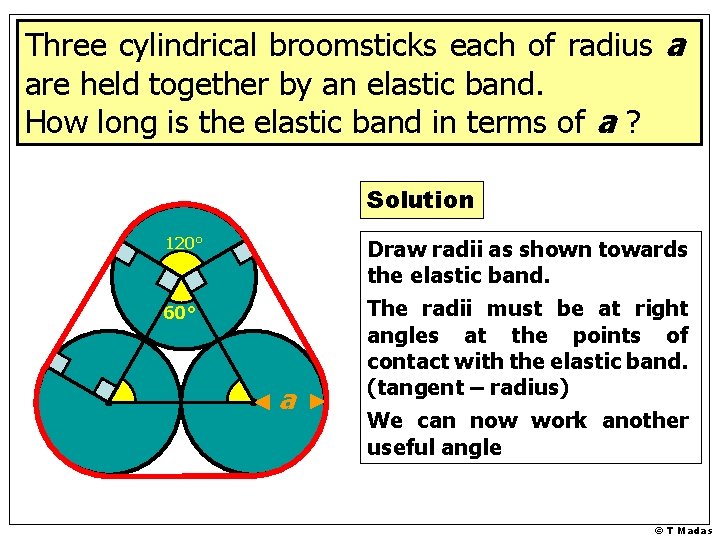 Three cylindrical broomsticks each of radius $a$ are held together by an elastic band.
How long is the elastic band in terms of $a$ ?

120°

60°

$a$

Solution

Draw radii as shown towards the elastic band.

The radii must be at right angles at the points of contact with the elastic band. (tangent – radius)

We can now work another useful angle

© T Madas